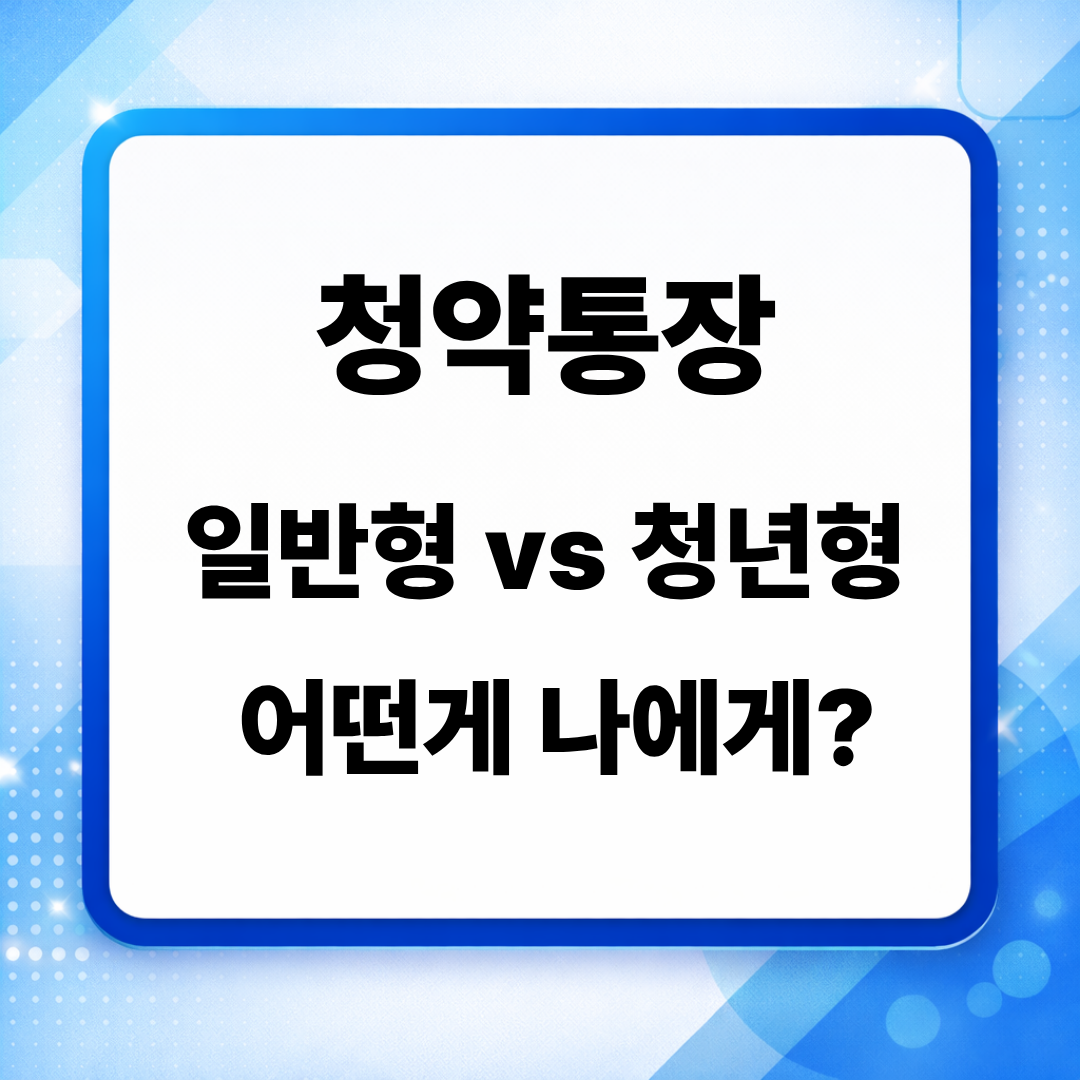 청약통장

일반형 vs 청년형

어떤게 나에게?